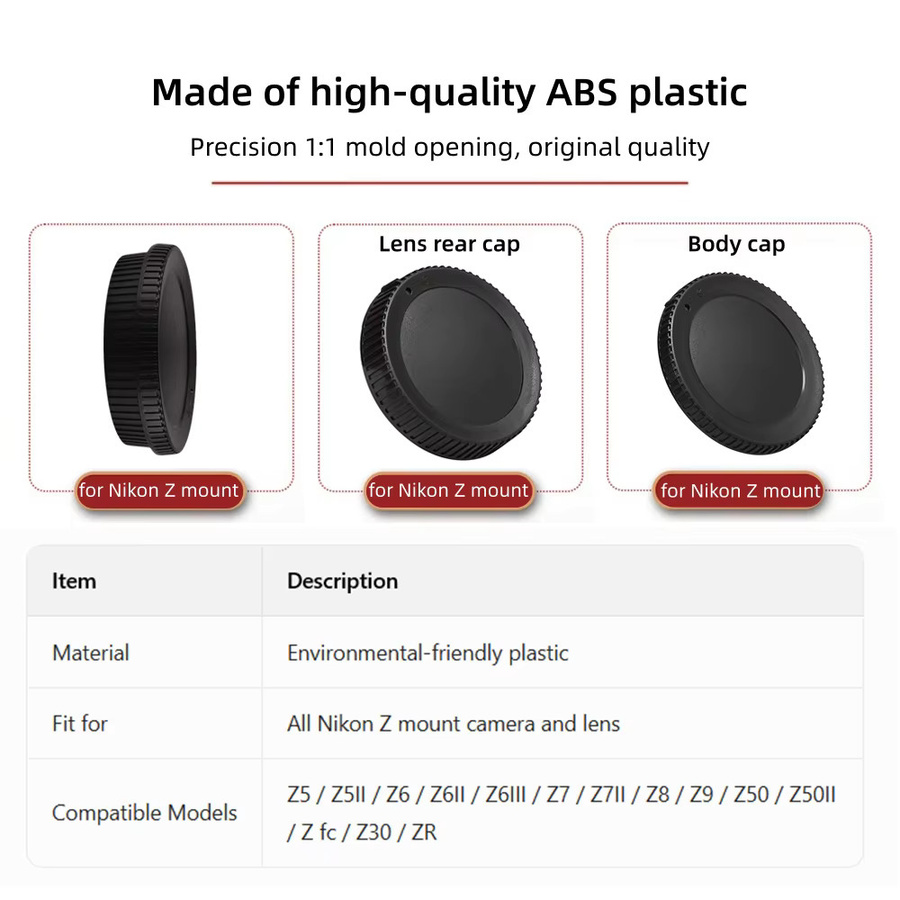 Made of high-quality ABS plastic

Precision 1:1 mold opening, original quality

for Nikon Z mount

Lens rear cap

for Nikon Z mount

Body cap

for Nikon Z mount

| Item | Description |
|---|---|
| Material | Environmental-friendly plastic |
| Fit for | All Nikon Z mount camera and lens |
| Compatible Models | Z5 / Z5II / Z6 / Z6II / Z6III / Z7 / Z7II / Z8 / Z9 / Z50 / Z50II / Z fc / Z30 / ZR |